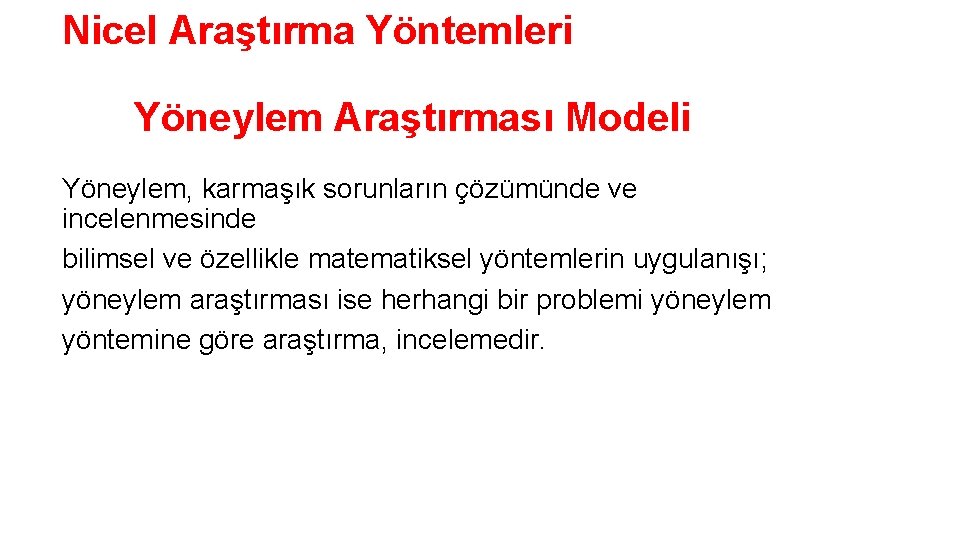 Nicel Araştırma Yöntemleri

Yöneylem Araştırması Modeli

Yöneylem, karmaşık sorunların çözümünde ve incelenmesinde
bilimsel ve özellikle matematiksel yöntemlerin uygulanışı;
yöneylem araştırması ise herhangi bir problemi yöneylem
yöntemine göre araştırma, incelemedir.